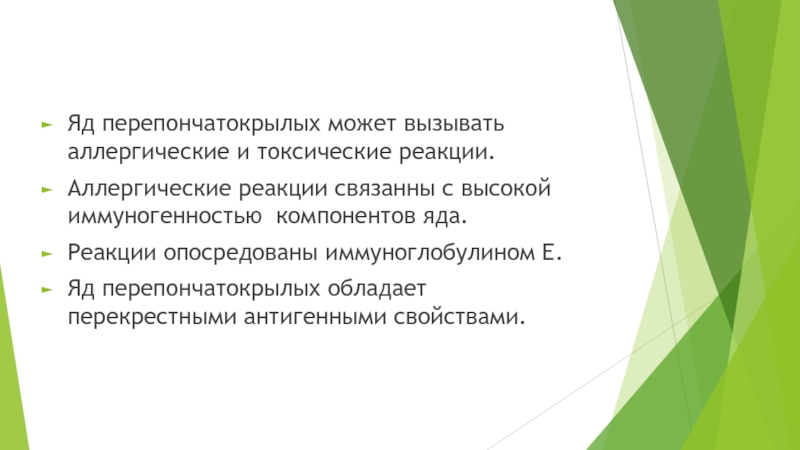 ► Яд перепончатокрылых может вызывать аллергические и токсические реакции.

► Аллергические реакции связанны с высокой иммуногенностью компонентов яда.

► Реакции опосредованы иммуноглобулином Е.

► Яд перепончатокрылых обладает перекрестными антигенными свойствами.